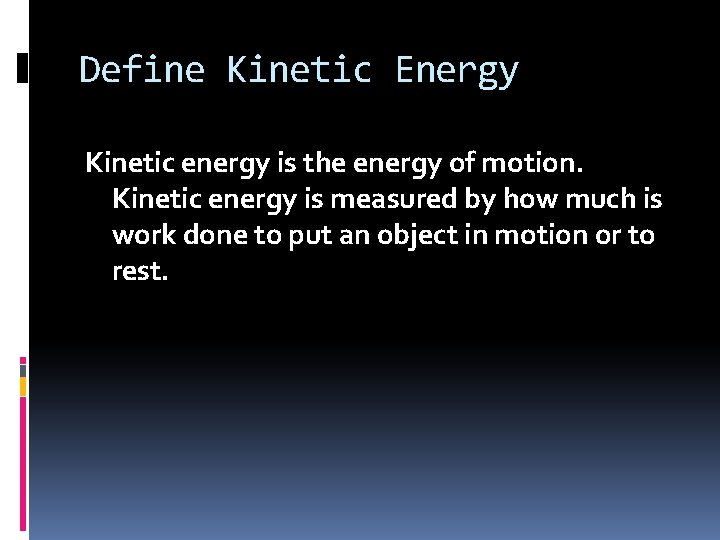 Define Kinetic Energy

Kinetic energy is the energy of motion. Kinetic energy is measured by how much is work done to put an object in motion or to rest.